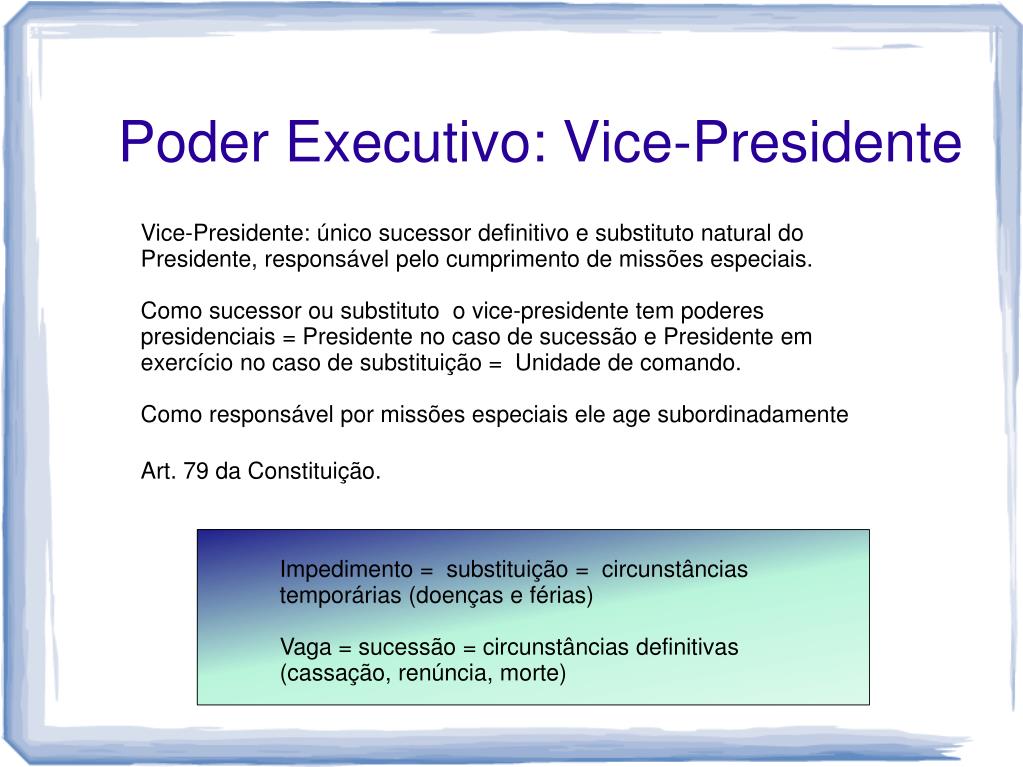 Poder Executivo: Vice-Presidente

Vice-Presidente: único sucessor definitivo e substituto natural do Presidente, responsável pelo cumprimento de missões especiais.

Como sucessor ou substituto o vice-presidente tem poderes presidenciais = Presidente no caso de sucessão e Presidente em exercício no caso de substituição = Unidade de comando.

Como responsável por missões especiais ele age subordinadamente

Art. 79 da Constituição.

Impedimento = substituição = circunstâncias temporárias (doenças e férias)

Vaga = sucessão = circunstâncias definitivas (cassação, renúncia, morte)